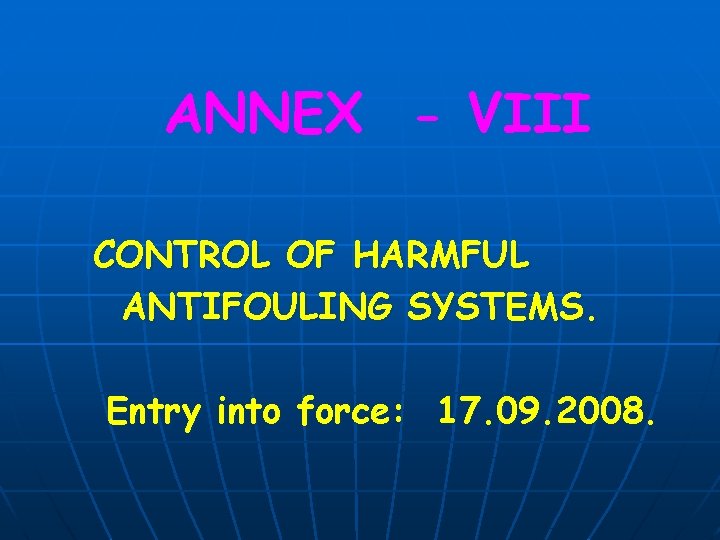 ANNEX - VIII

CONTROL OF HARMFUL ANTIFOULING SYSTEMS.

Entry into force: 17.09.2008.